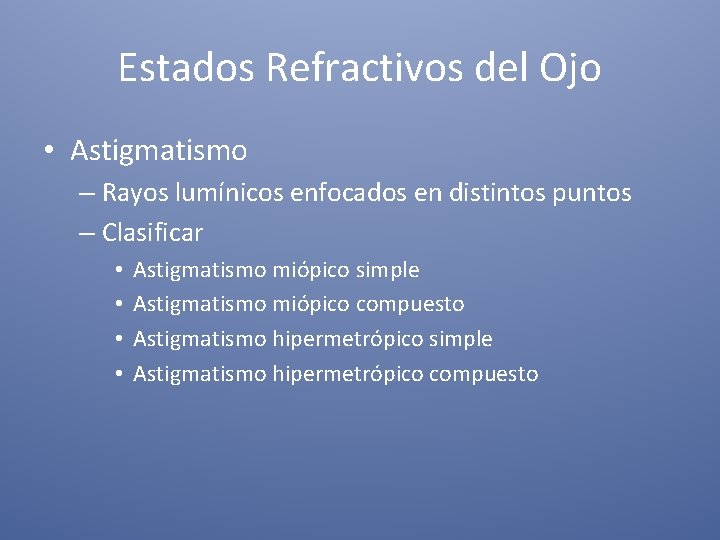 Estados Refractivos del Ojo

• Astigmatismo
– Rayos lumínicos enfocados en distintos puntos
– Clasificar
• Astigmatismo miópico simple
• Astigmatismo miópico compuesto
• Astigmatismo hipermetrópico simple
• Astigmatismo hipermetrópico compuesto